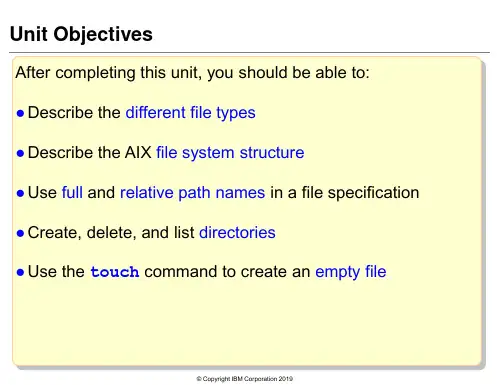 Unit Objectives

After completing this unit, you should be able to:

● Describe the different file types

● Describe the AIX file system structure

● Use full and relative path names in a file specification

● Create, delete, and list directories

● Use the touch command to create an empty file

© Copyright IBM Corporation 2019